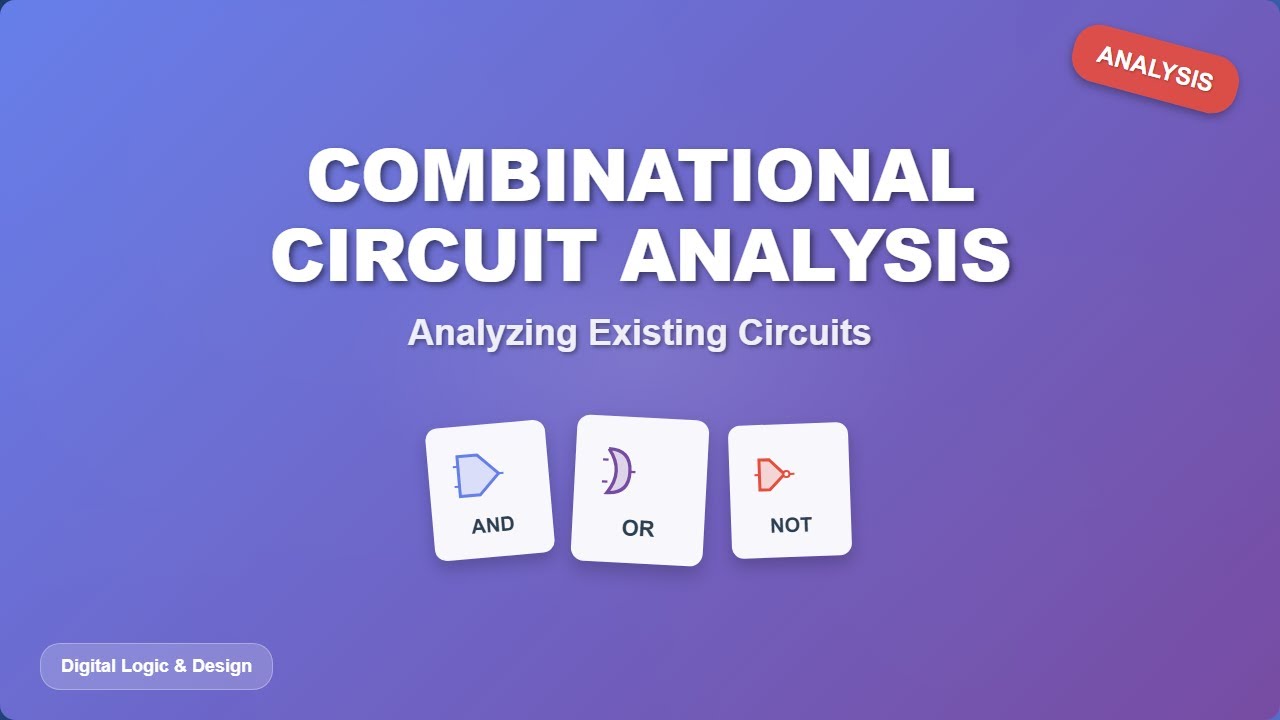 ANALYSIS

COMBINATIONAL CIRCUIT ANALYSIS

Analyzing Existing Circuits

AND

OR

NOT

Digital Logic & Design